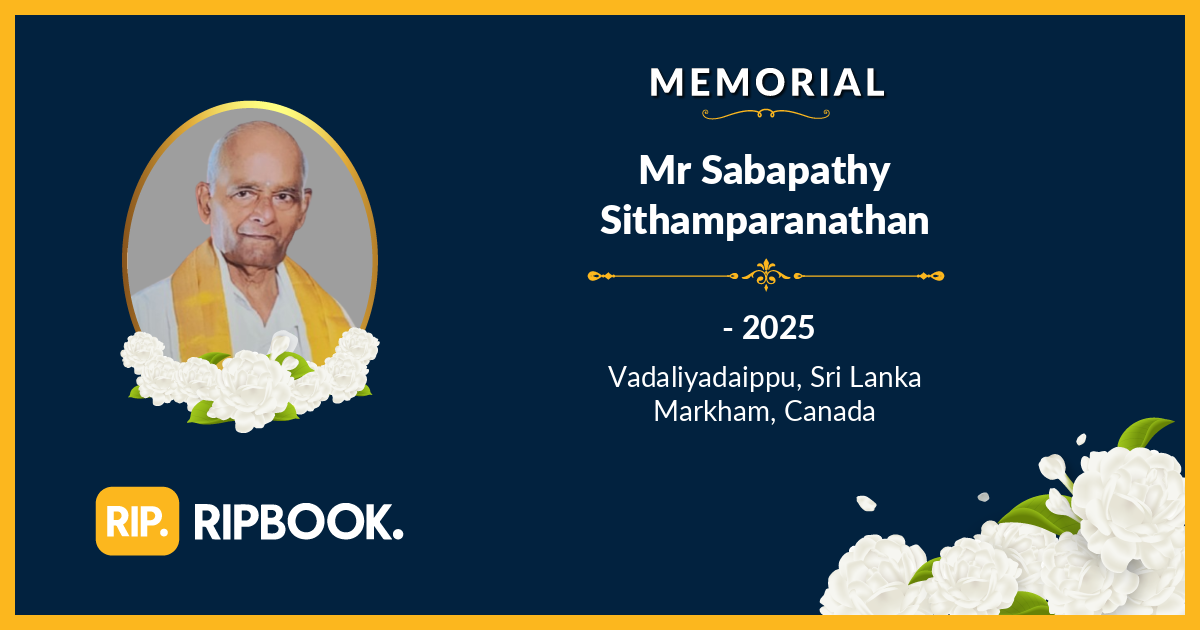 MEMORIAL

Mr Sabapathy Sithamparanathan

- 2025

Vadaliyadaippu, Sri Lanka
Markham, Canada

RIP. RIPBOOK.